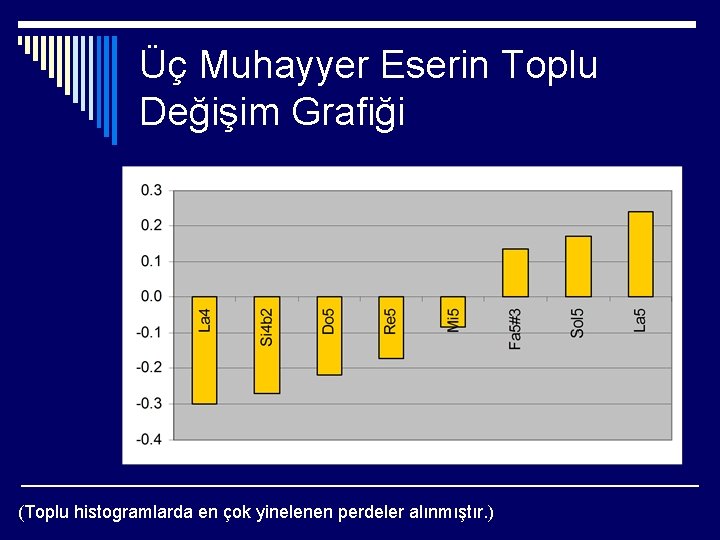 Üç Muhayyer Eserin Toplu Değişim Grafiği

0.3
0.2
0.1
0.0
-0.1
-0.2
-0.3
-0.4

La4
Si4b2
Do5
Re5
Mi5
Fa5#3
Sol5
La5

(Toplu histogramlarda en çok yinelenen perdeler alınmıştır.)